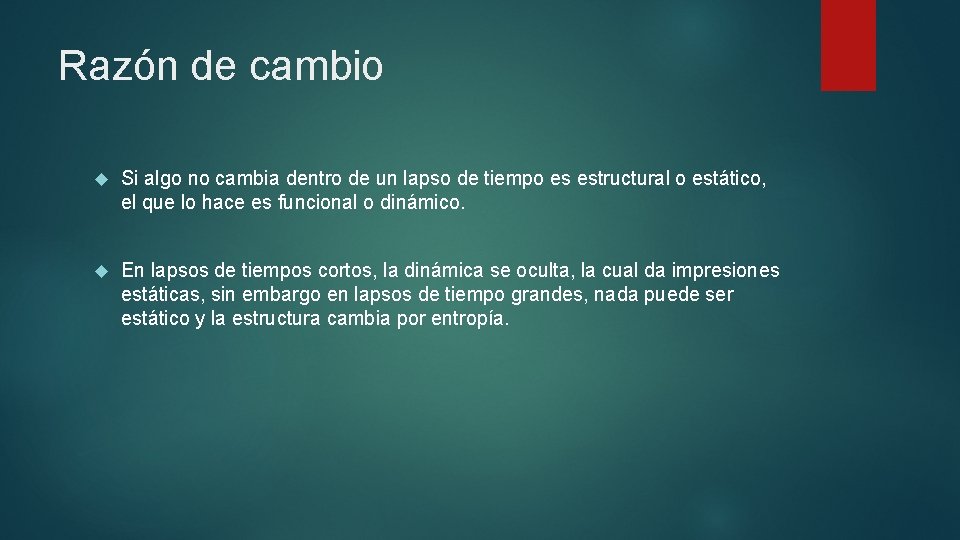 Razón de cambio

Si algo no cambia dentro de un lapso de tiempo es estructural o estático, el que lo hace es funcional o dinámico.

En lapsos de tiempos cortos, la dinámica se oculta, la cual da impresiones estáticas, sin embargo en lapsos de tiempo grandes, nada puede ser estático y la estructura cambia por entropía.